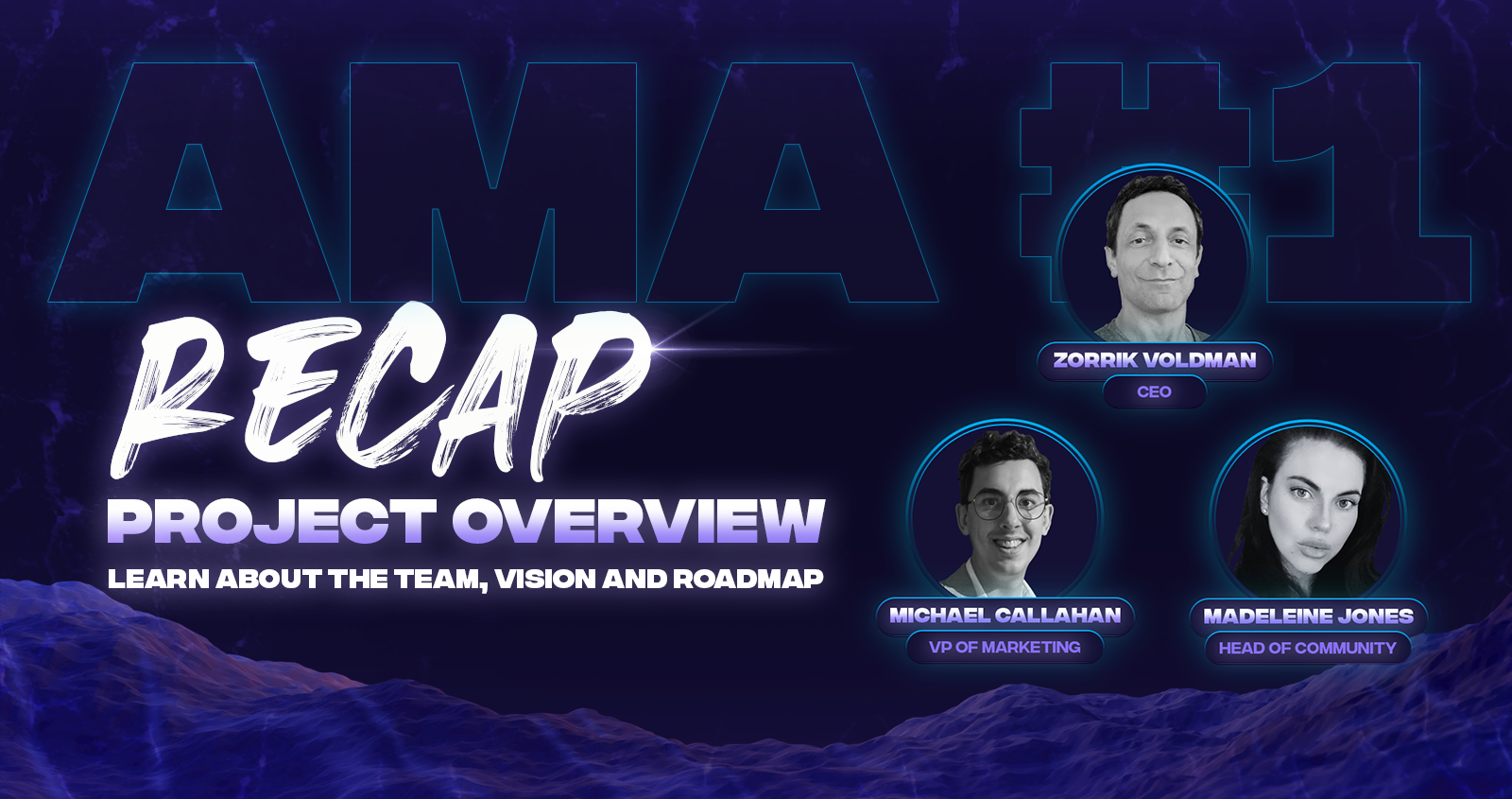 AMA #1
RECAP
PROJECT OVERVIEW
LEARN ABOUT THE TEAM, VISION AND ROADMAP

ZORRIK VOLDMAN
CEO

MICHAEL CALLAHAN
VP OF MARKETING

MADELEINE JONES
HEAD OF COMMUNITY